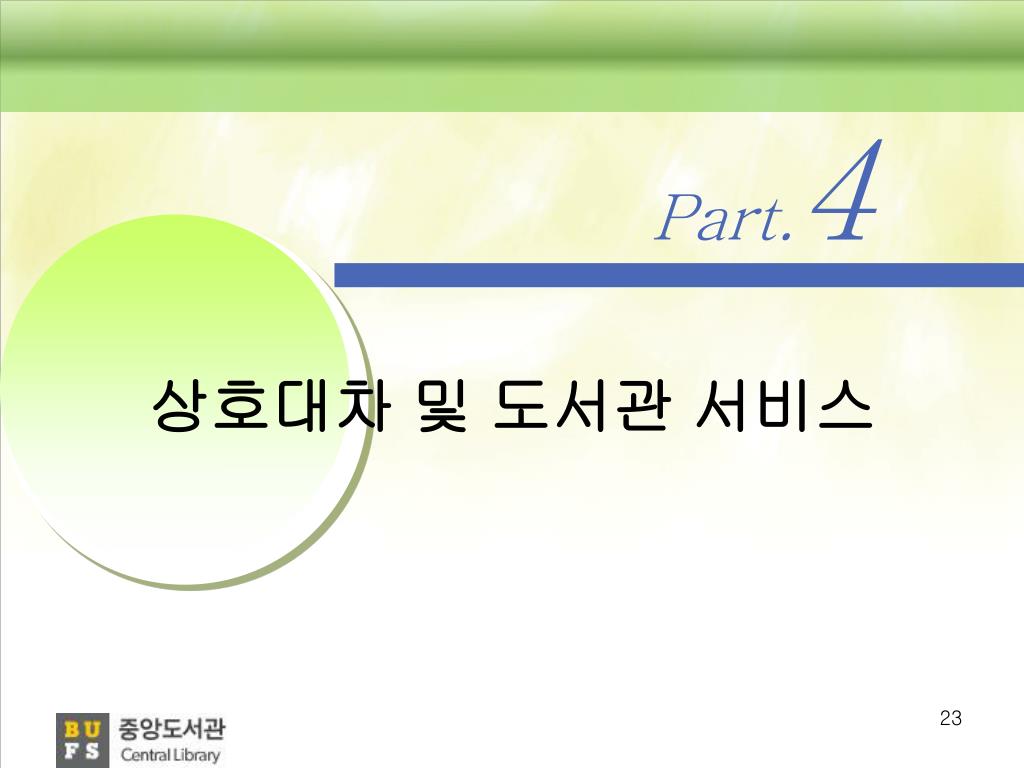 Part. 4

상호대차 및 도서관 서비스

BU
FS 중앙도서관
Central Library

23